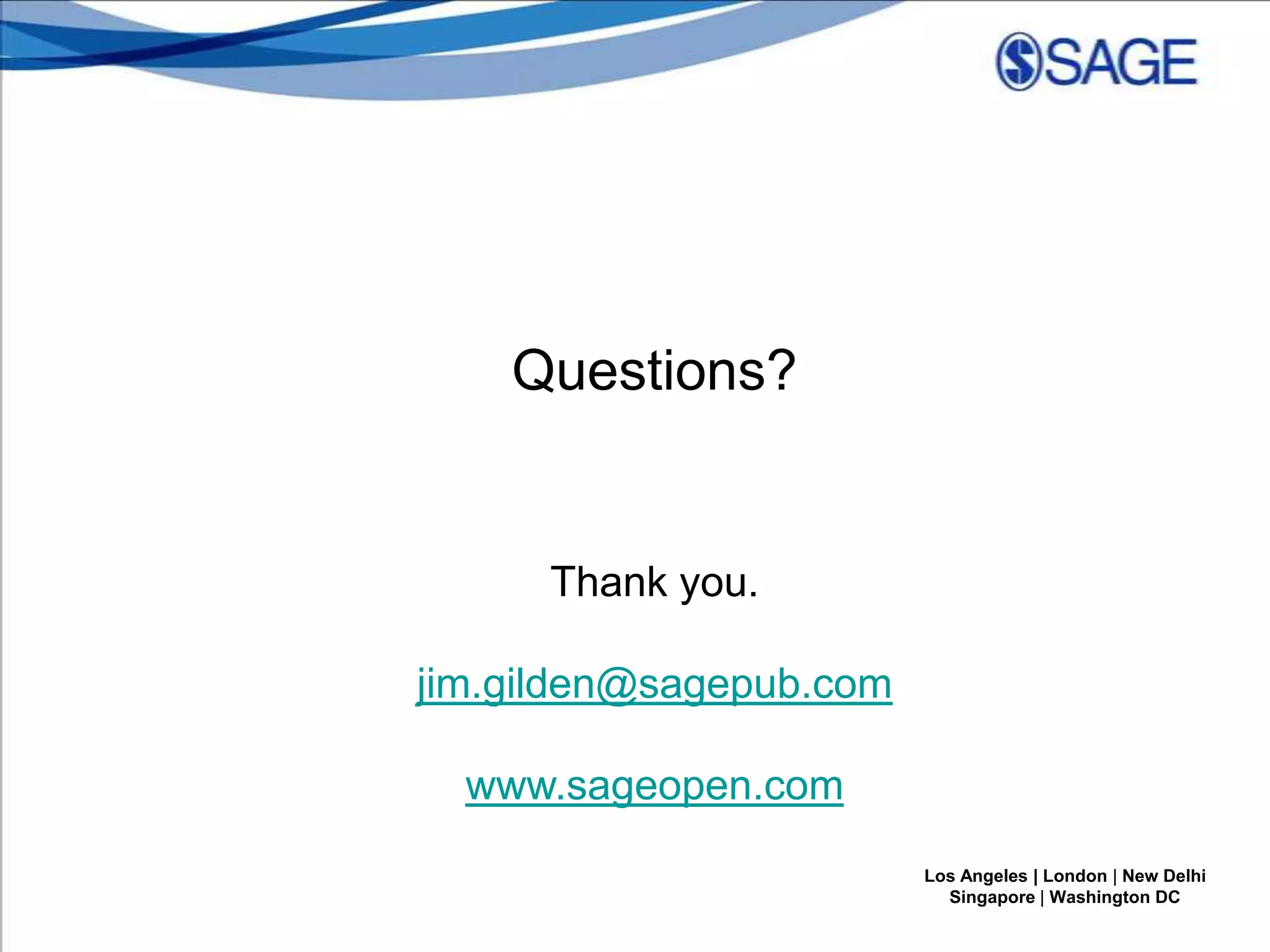 SAGE

Questions?

Thank you.

jim.gilden@sagepub.com

www.sageopen.com

Los Angeles | London | New Delhi
Singapore | Washington DC